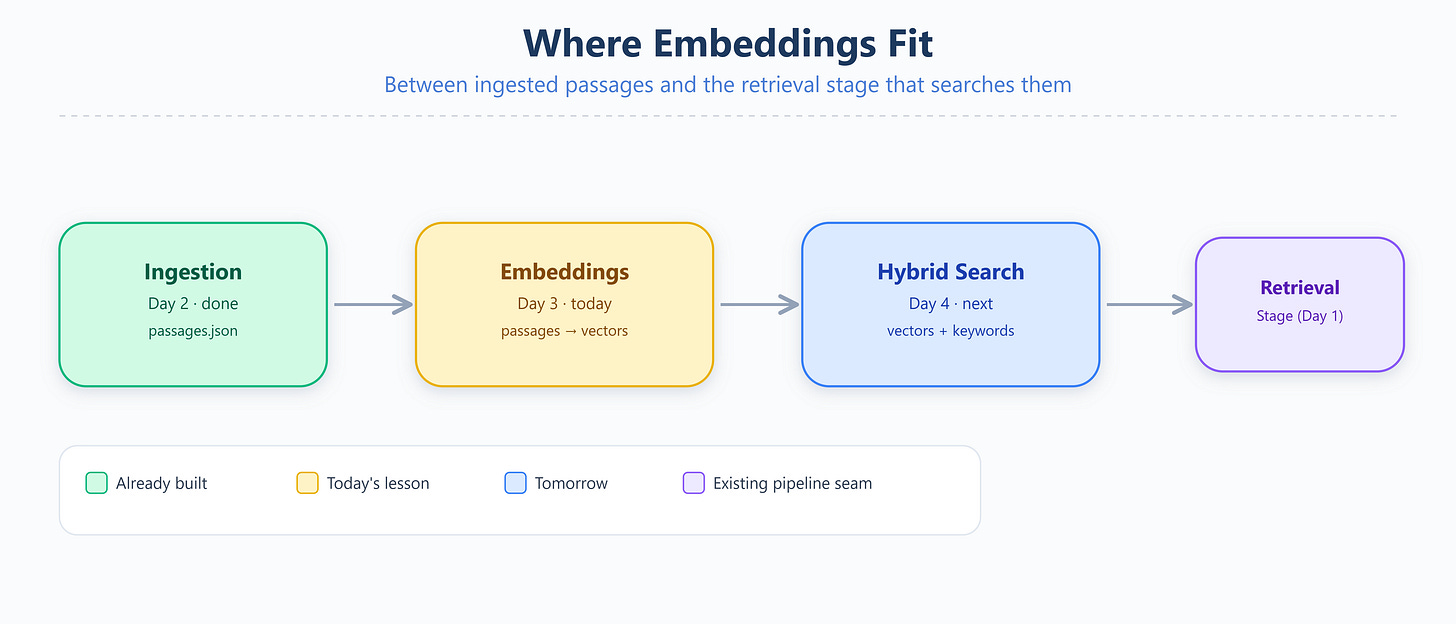 Where Embeddings Fit

Between ingested passages and the retrieval stage that searches them

Ingestion
Day 2 · done
passages.json

Embeddings
Day 3 · today
passages → vectors

Hybrid Search
Day 4 · next
vectors + keywords

Retrieval
Stage (Day 1)

Already built

Today's lesson

Tomorrow

Existing pipeline seam